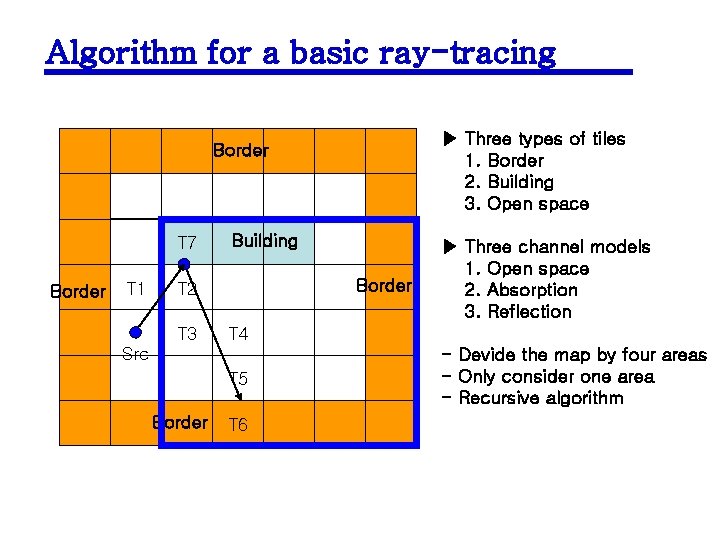 Algorithm for a basic ray-tracing

Border

T7

Building

Border

T1

T2

Border

T3

T4

Src

T5

Border

T6

▶ Three types of tiles
1. Border
2. Building
3. Open space

▶ Three channel models
1. Open space
2. Absorption
3. Reflection

- Devide the map by four areas
- Only consider one area
- Recursive algorithm